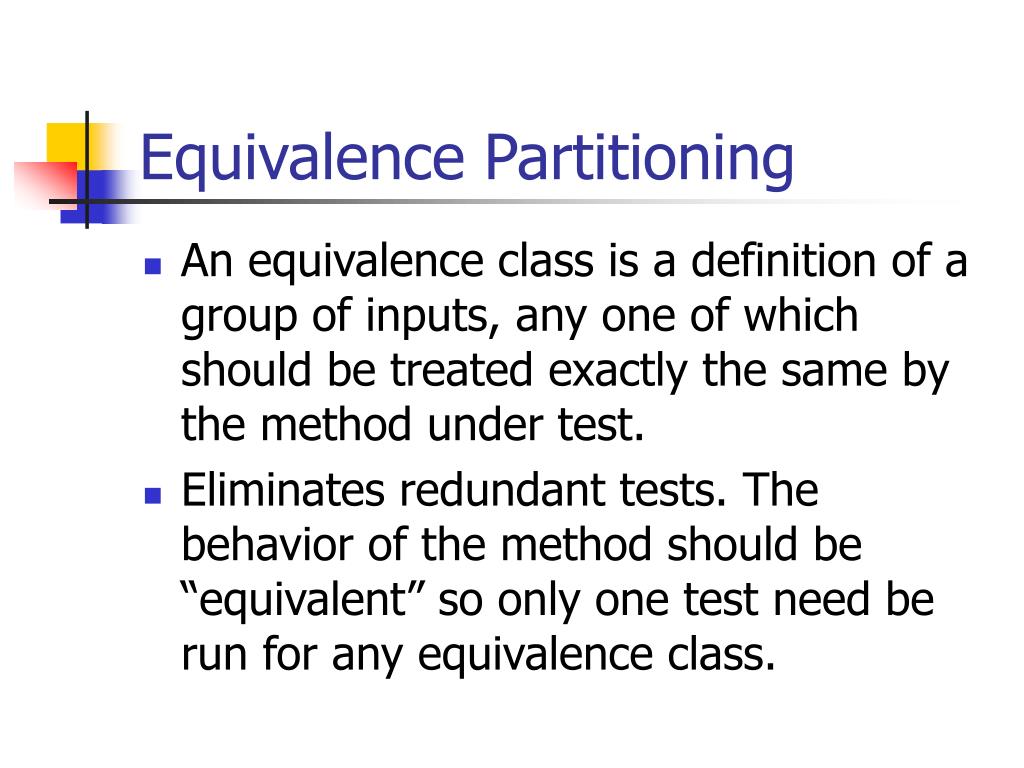 Equivalence Partitioning

- An equivalence class is a definition of a group of inputs, any one of which should be treated exactly the same by the method under test.
- Eliminates redundant tests. The behavior of the method should be “equivalent” so only one test need be run for any equivalence class.